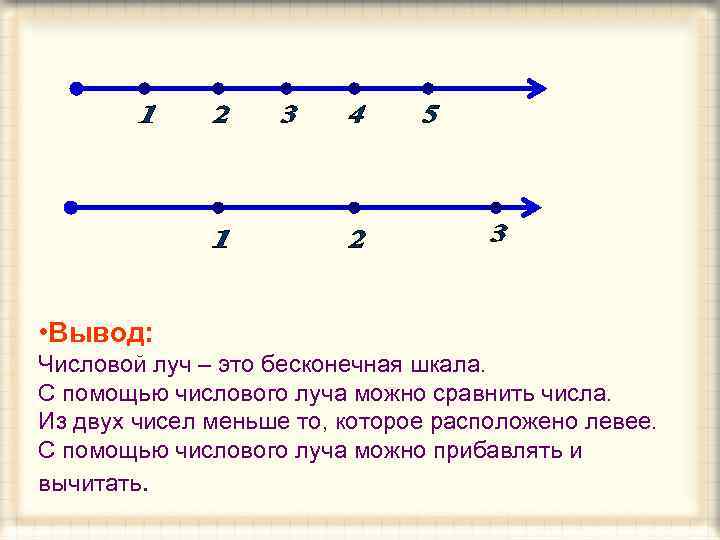 1 2 3 4 5

1 2 3

•Вывод:
Числовой луч – это бесконечная шкала.
С помощью числового луча можно сравнить числа.
Из двух чисел меньше то, которое расположено левее.
С помощью числового луча можно прибавлять и вычитать.